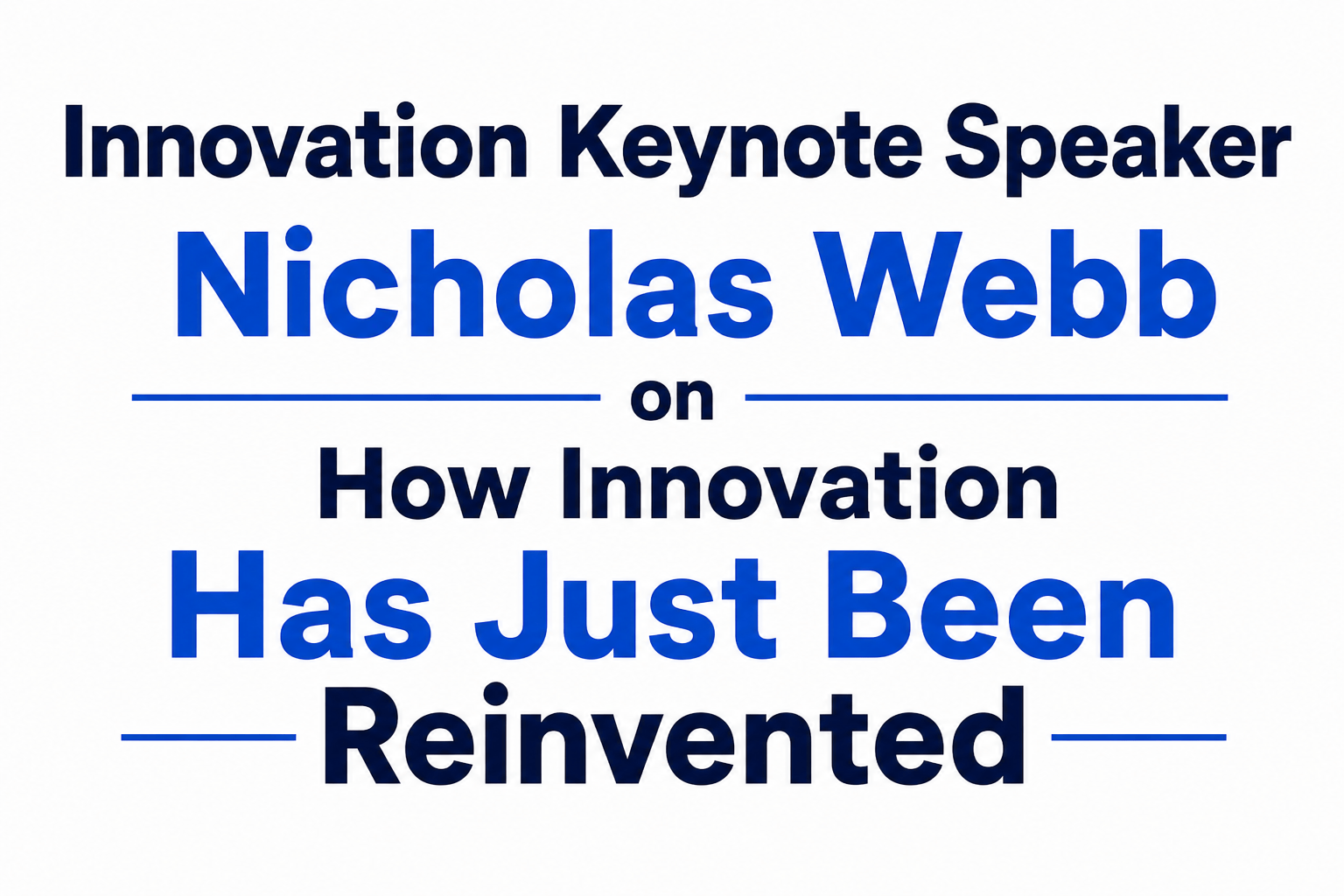 Innovation Keynote Speaker
Nicholas Webb
on
How Innovation
Has Just Been
Reinvented